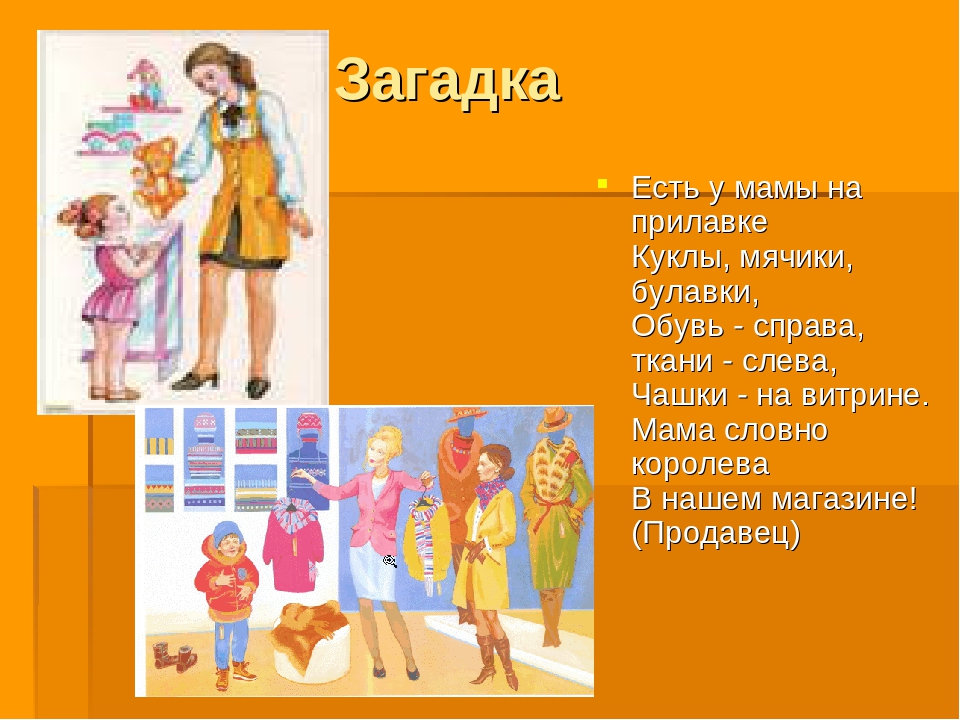 Загадка

Есть у мамы на прилавке
Куклы, мячики, булавки,
Обувь - справа, ткани - слева,
Чашки - на витрине.
Мама словно королева
В нашем магазине!
(Продавец)